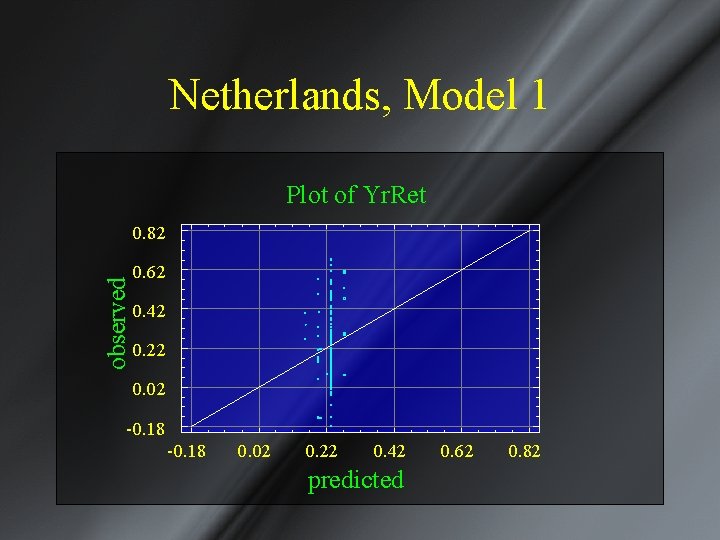 Netherlands, Model 1

Plot of YrRet

observed

0.82
0.62
0.42
0.22
0.02
-0.18

-0.18
0.02
0.22
0.42
0.62
0.82

predicted